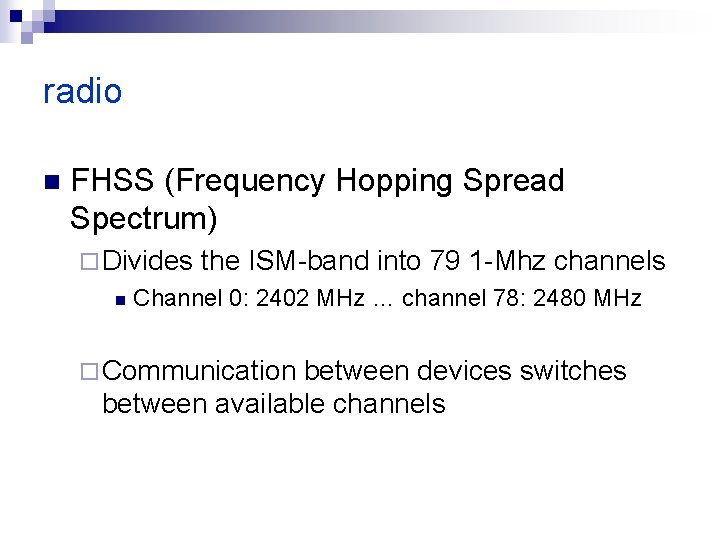 radio

FHSS (Frequency Hopping Spread Spectrum)

Divides the ISM-band into 79 1-Mhz channels

Channel 0: 2402 MHz … channel 78: 2480 MHz

Communication between devices switches between available channels